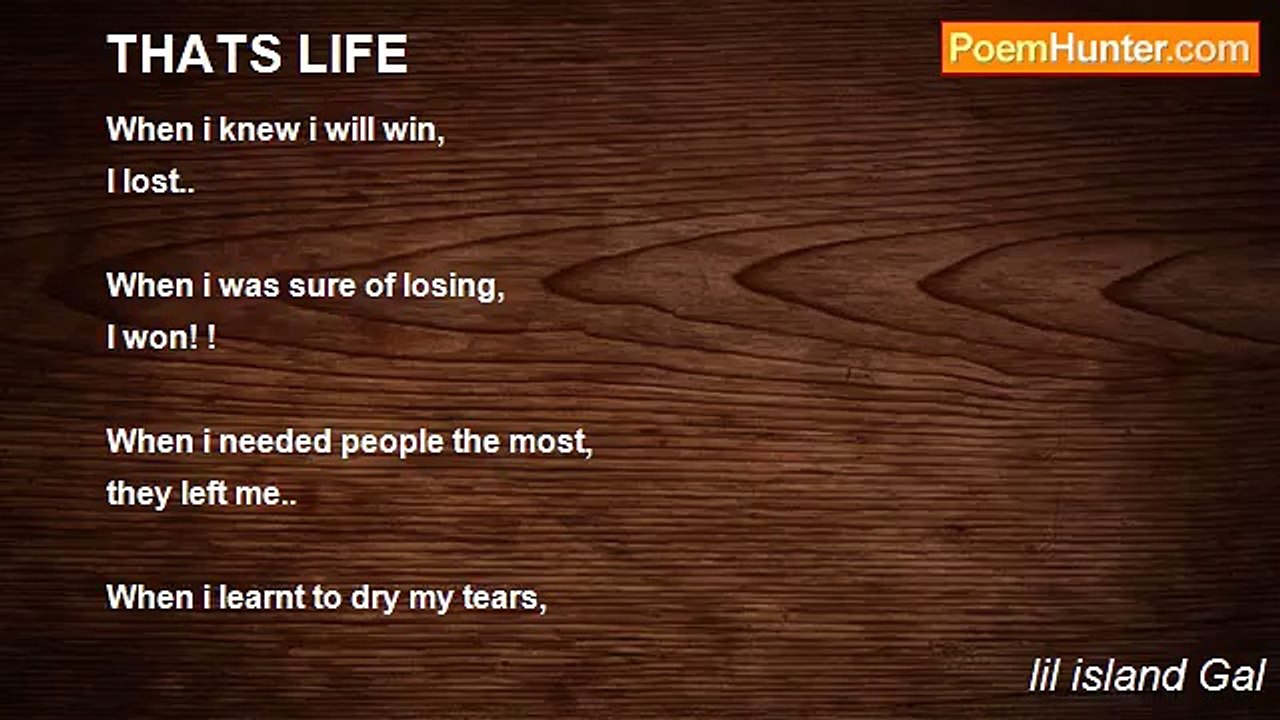 THATS LIFE

PoemHunter.com

When i knew i will win,
I lost..

When i was sure of losing,
I won! !

When i needed people the most,
they left me..

When i learnt to dry my tears,

lil island Gal